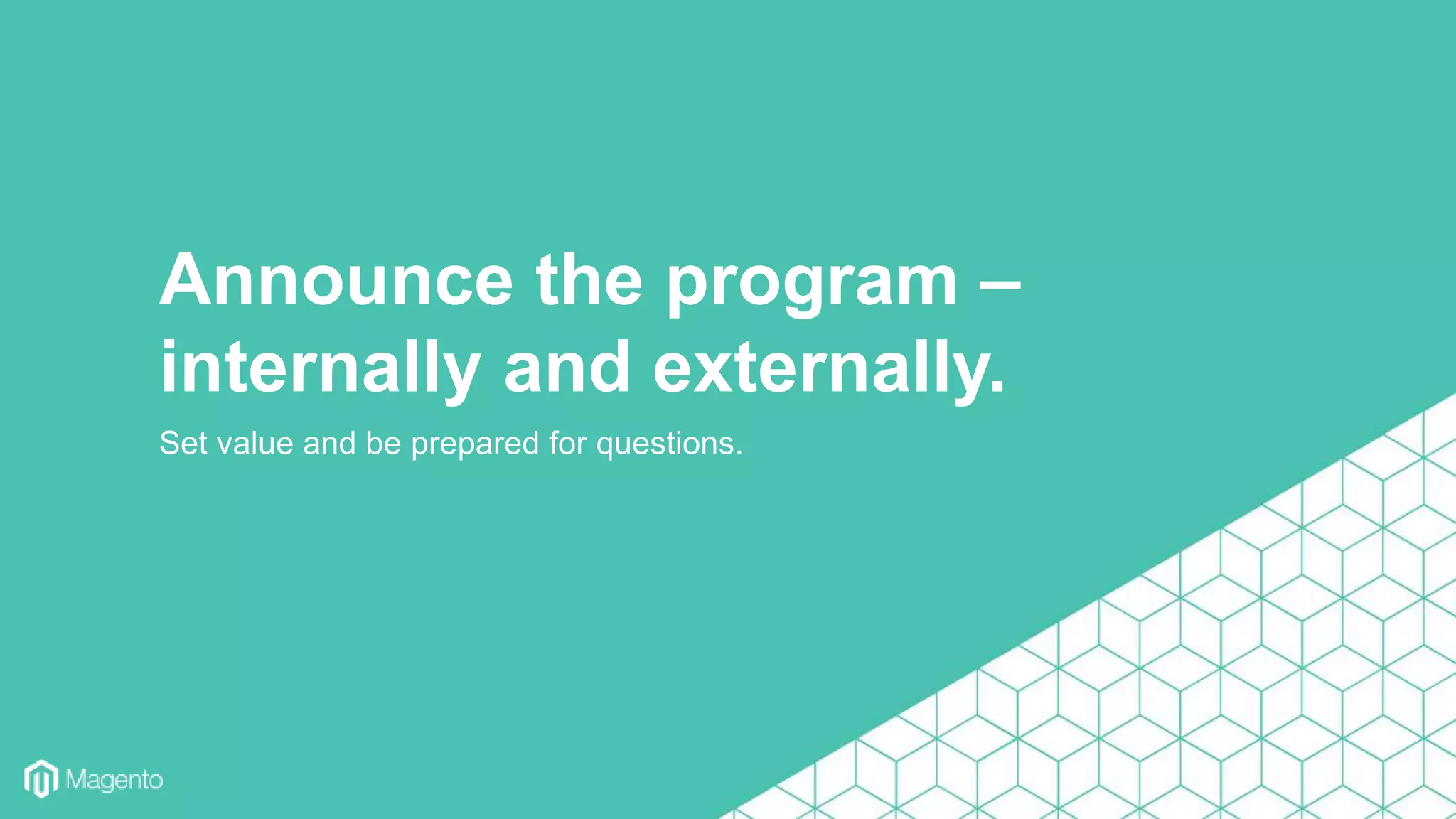 Announce the program – internally and externally.

Set value and be prepared for questions.

Magento